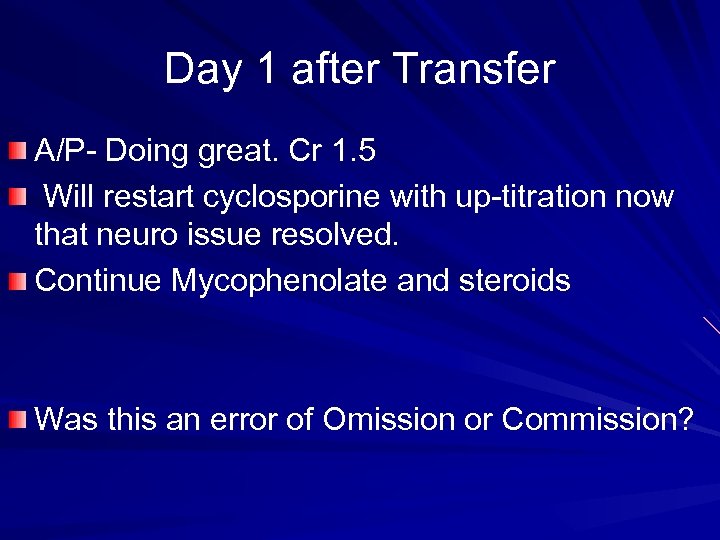 Day 1 after Transfer

A/P- Doing great. Cr 1.5

Will restart cyclosporine with up-titration now that neuro issue resolved.

Continue Mycophenolate and steroids

Was this an error of Omission or Commission?